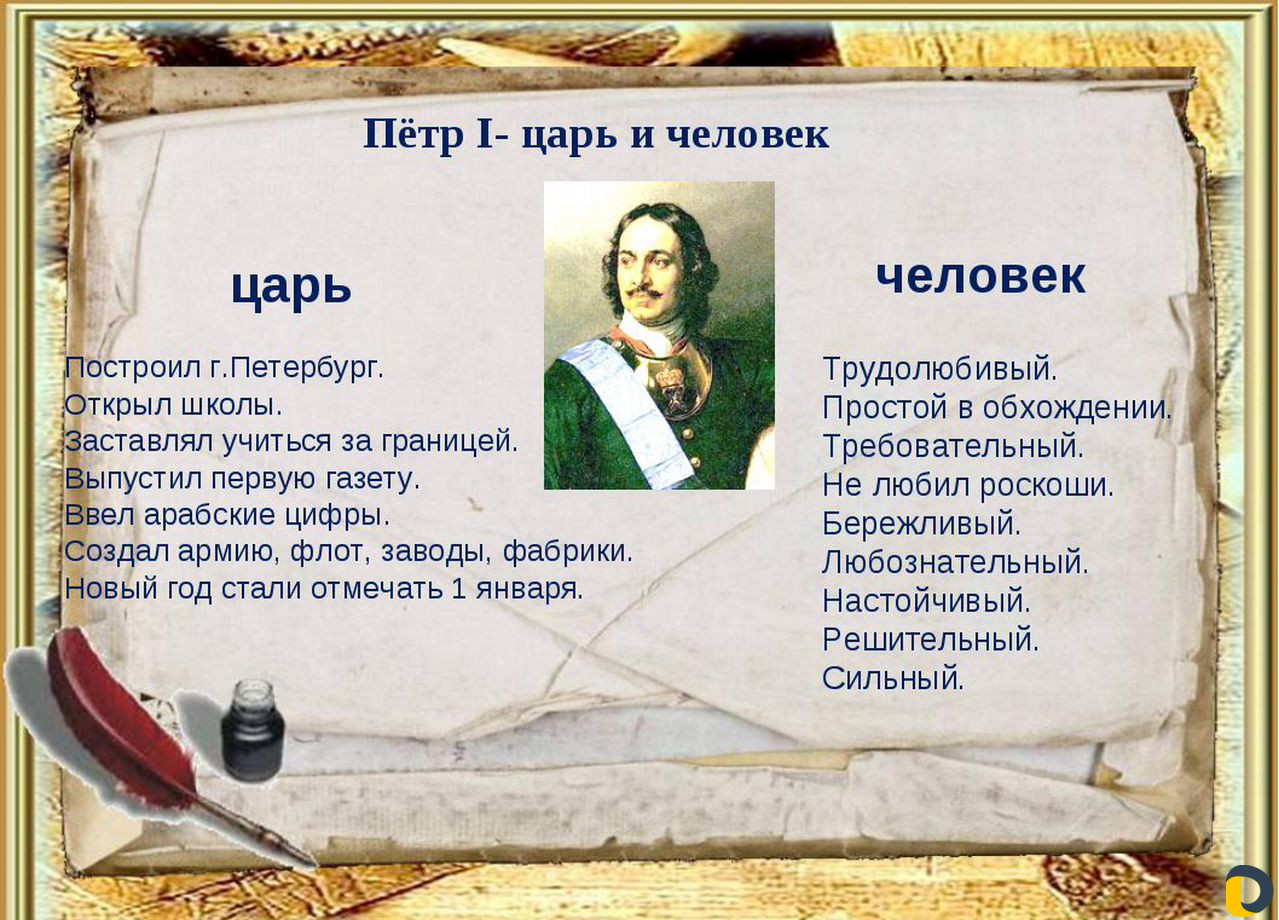 Пётр I- царь и человек

царь

Построил г.Петербург.
Открыл школы.
Заставлял учиться за границей.
Выпустил первую газету.
Ввел арабские цифры.
Создал армию, флот, заводы, фабрики.
Новый год стали отмечать 1 января.

человек

Трудолюбивый.
Простой в обхождении.
Требовательный.
Не любил роскоши.
Бережливый.
Любознательный.
Настойчивый.
Решительный.
Сильный.